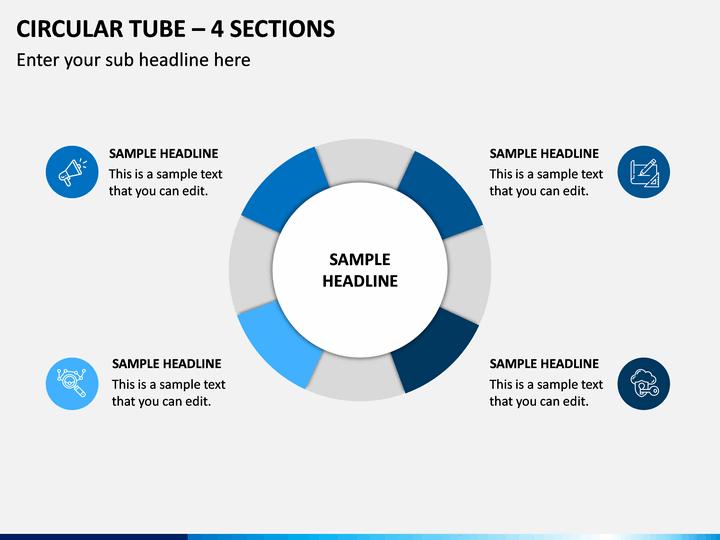 CIRCULAR TUBE – 4 SECTIONS
Enter your sub headline here

SAMPLE HEADLINE
This is a sample text that you can edit.

SAMPLE HEADLINE
This is a sample text that you can edit.

SAMPLE HEADLINE

SAMPLE HEADLINE
This is a sample text that you can edit.

SAMPLE HEADLINE
This is a sample text that you can edit.